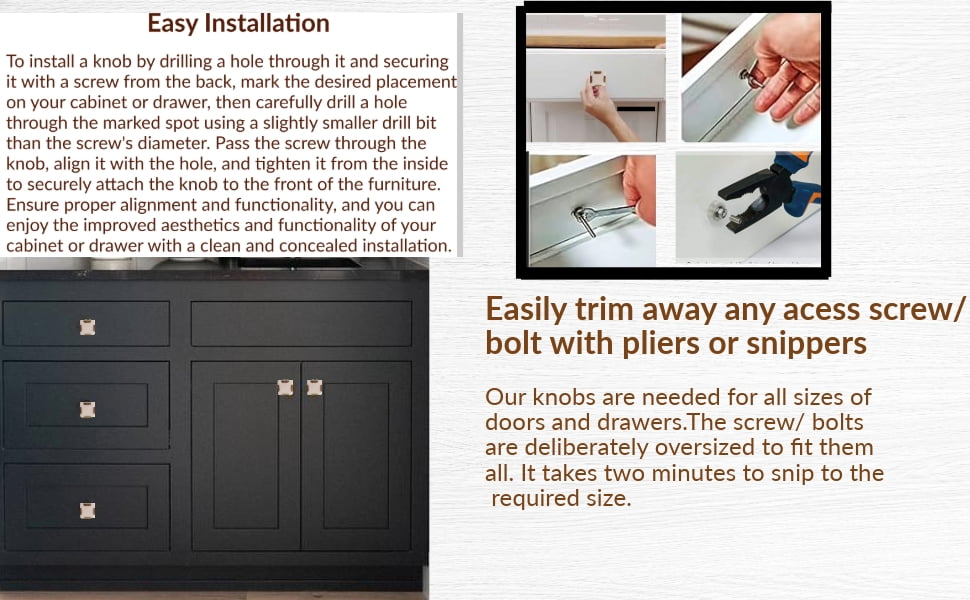 Easy Installation

To install a knob by drilling a hole through it and securing it with a screw from the back, mark the desired placement on your cabinet or drawer, then carefully drill a hole through the marked spot using a slightly smaller drill bit than the screw's diameter. Pass the screw through the knob, align it with the hole, and tighten it from the inside to securely attach the knob to the front of the furniture. Ensure proper alignment and functionality, and you can enjoy the improved aesthetics and functionality of your cabinet or drawer with a clean and concealed installation.

Easily trim away any acess screw/ bolt with pliers or snippers

Our knobs are needed for all sizes of doors and drawers.The screw/ bolts are deliberately oversized to fit them all. It takes two minutes to snip to the required size.